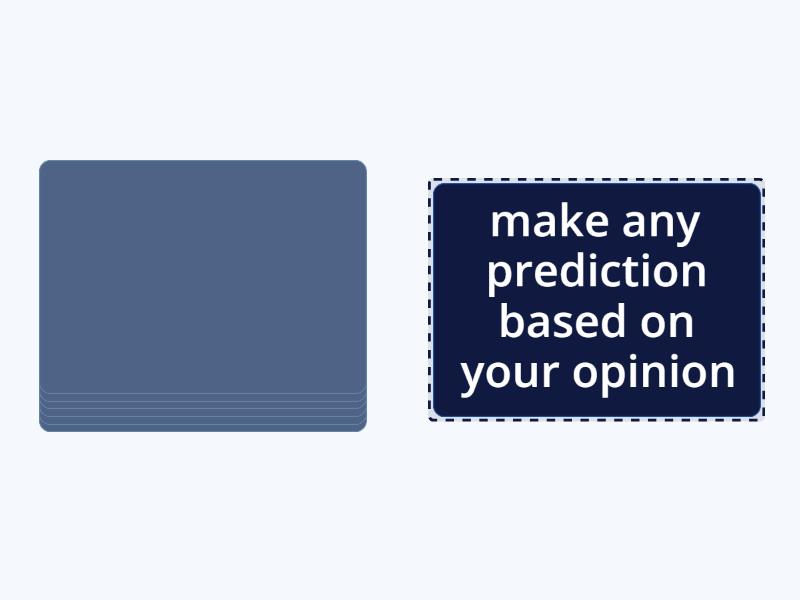 make any prediction based on your opinion